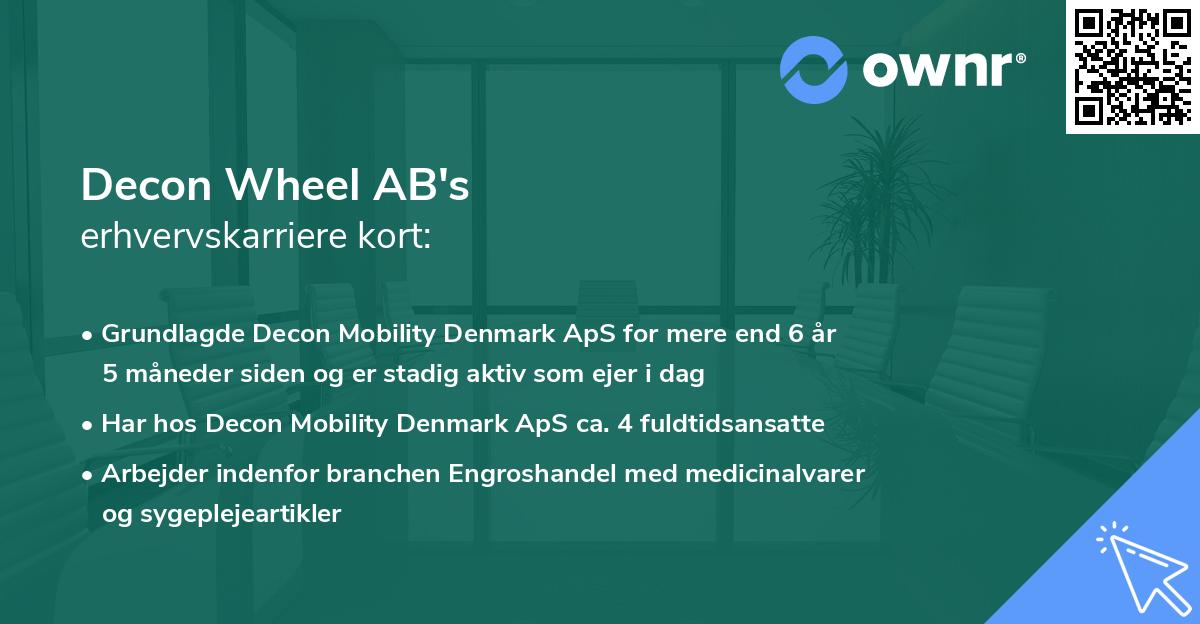 ownr®

Decon Wheel AB's
erhvervskarriere kort:

• Grundlagde Decon Mobility Denmark ApS for mere end 6 år 5 måneder siden og er stadig aktiv som ejer i dag

• Har hos Decon Mobility Denmark ApS ca. 4 fuldtidsansatte

• Arbejder indenfor branchen Engroshandel med medicinalvarer og sygeplejeartikler